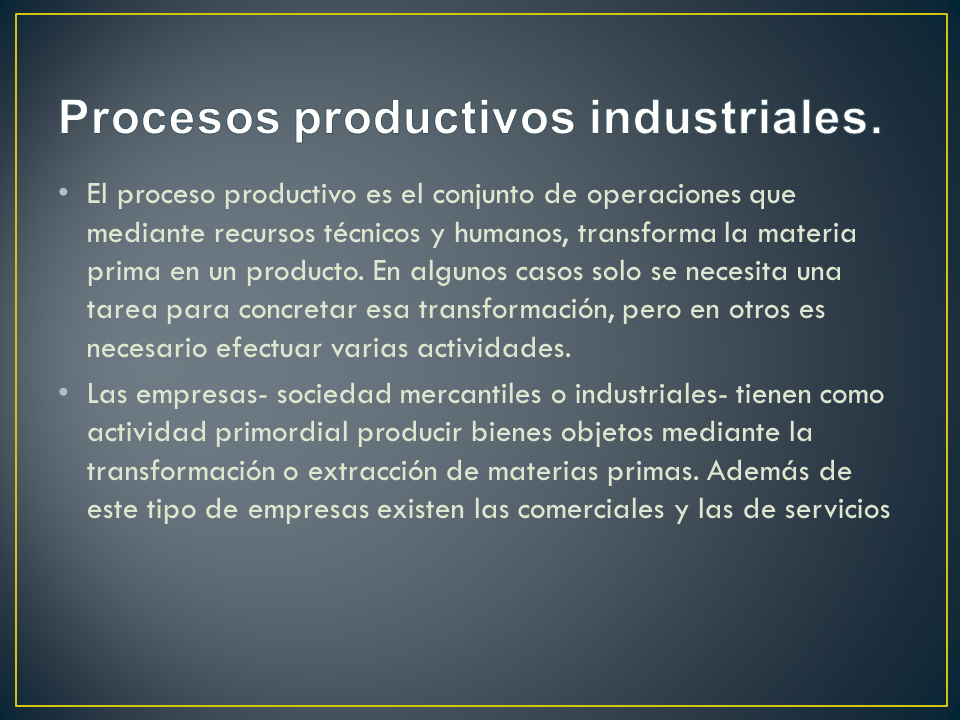 Procesos productivos industriales.

• El proceso productivo es el conjunto de operaciones que mediante recursos técnicos y humanos, transforma la materia prima en un producto. En algunos casos solo se necesita una tarea para concretar esa transformación, pero en otros es necesario efectuar varias actividades.

• Las empresas- sociedad mercantiles o industriales- tienen como actividad primordial producir bienes objetos mediante la transformación o extracción de materias primas. Además de este tipo de empresas existen las comerciales y las de servicios